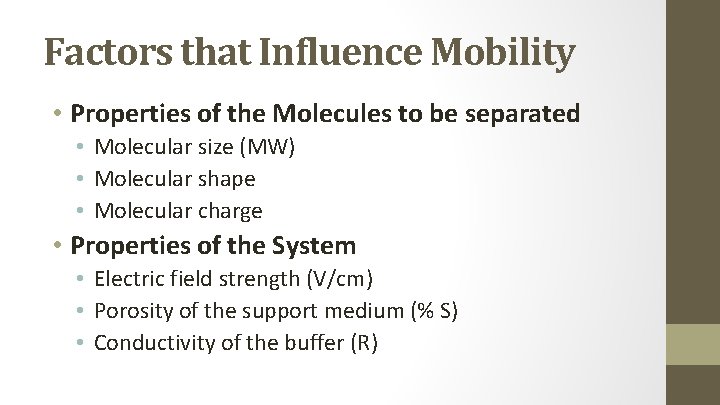 Factors that Influence Mobility

• Properties of the Molecules to be separated
  • Molecular size (MW)
  • Molecular shape
  • Molecular charge
• Properties of the System
  • Electric field strength (V/cm)
  • Porosity of the support medium (% S)
  • Conductivity of the buffer (R)